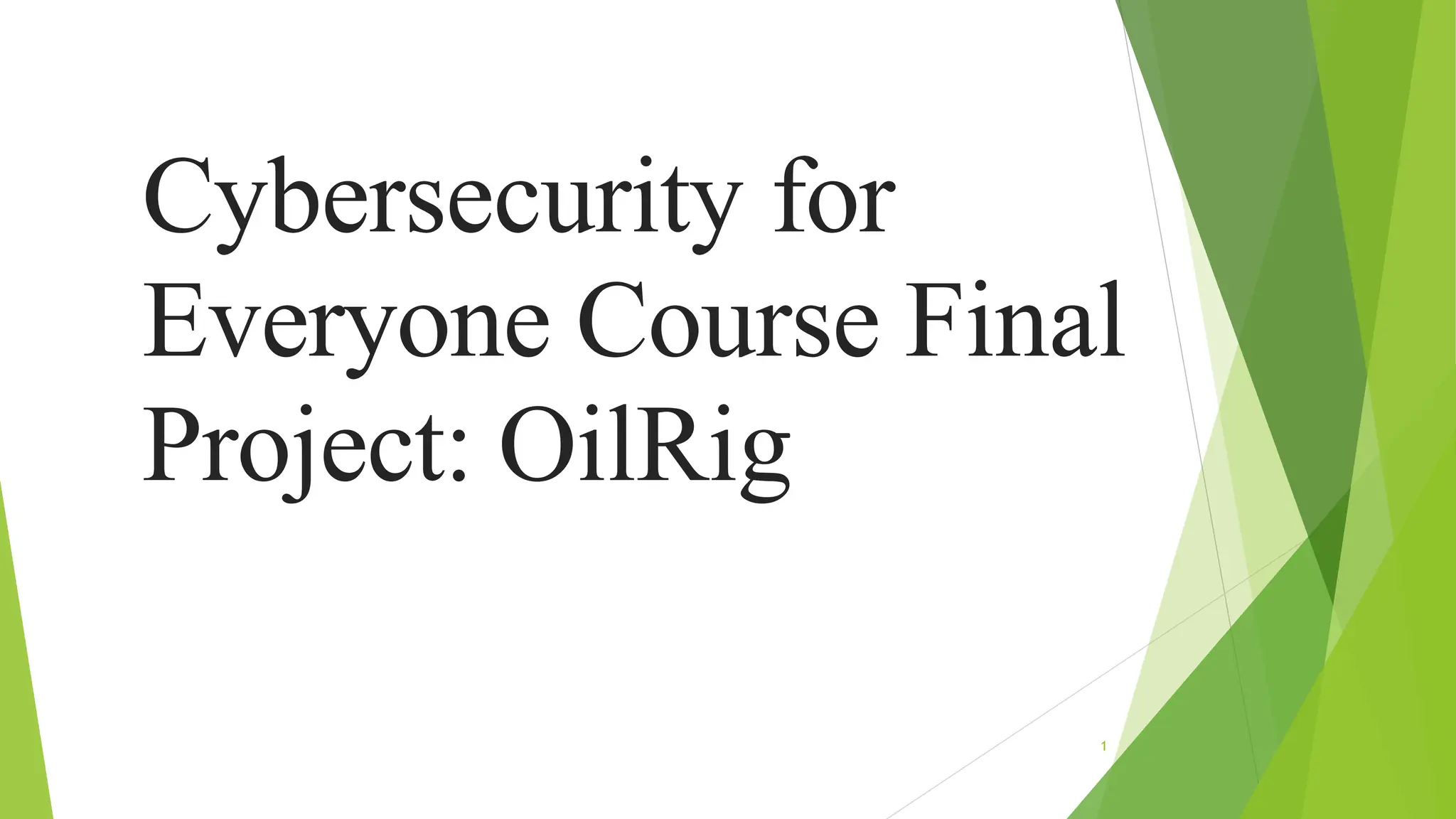 Cybersecurity for Everyone Course Final Project: OilRig

1